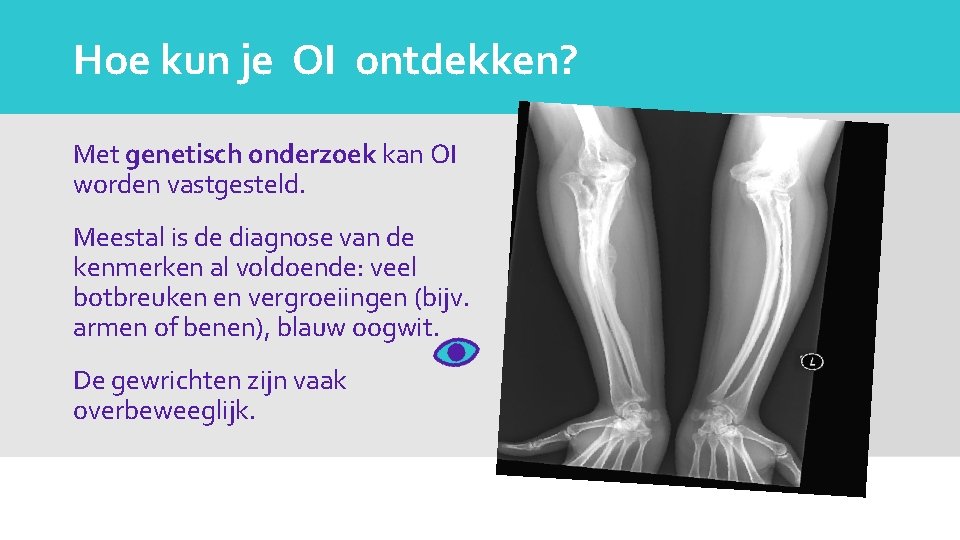 Hoe kun je OI ontdekken?

Met genetisch onderzoek kan OI worden vastgesteld.

Meestal is de diagnose van de kenmerken al voldoende: veel botbreuken en vergroeiingen (bijv. armen of benen), blauw oogwit.

De gewrichten zijn vaak overbeweeglijk.

L